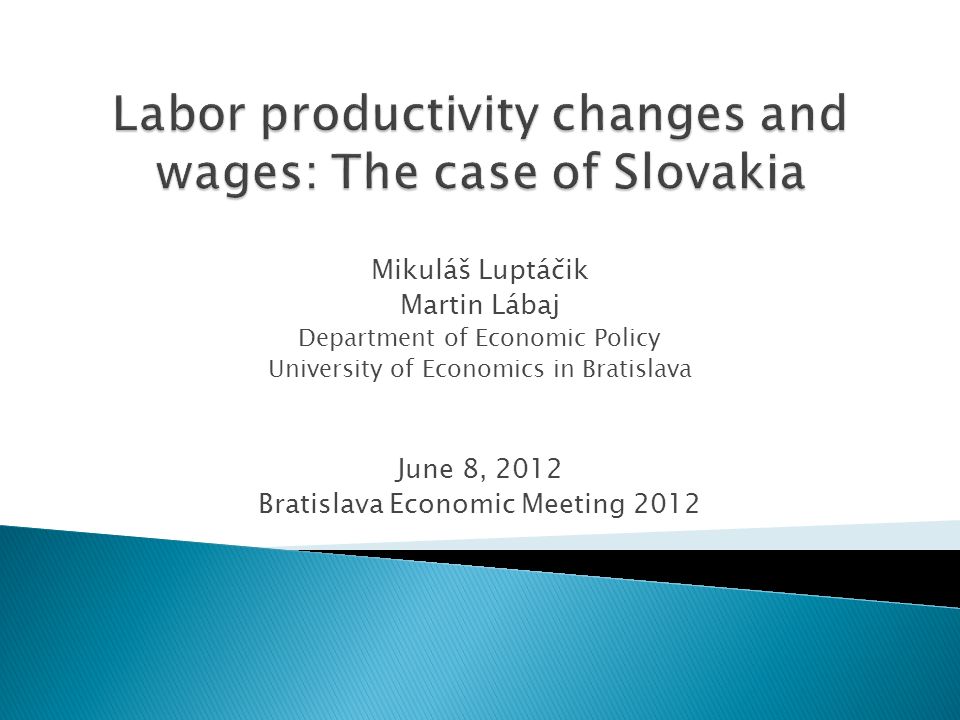 Labor productivity changes and wages: The case of Slovakia

Mikuláš Luptáčik
Martin Lábaj
Department of Economic Policy
University of Economics in Bratislava

June 8, 2012
Bratislava Economic Meeting 2012